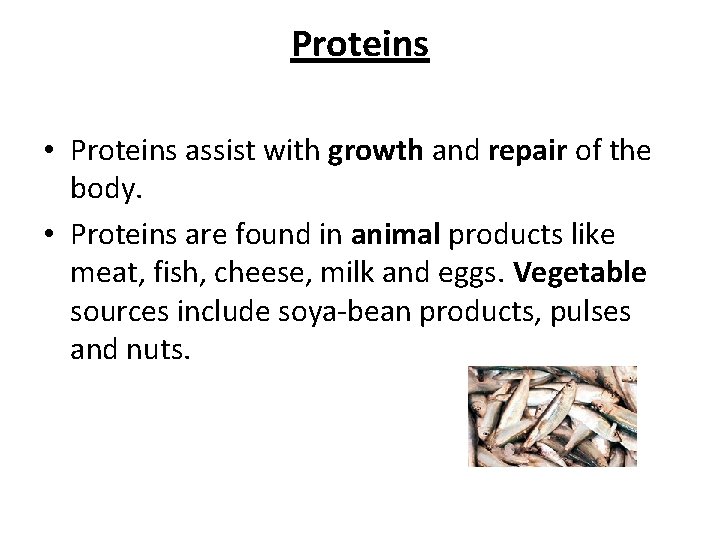 Proteins

• Proteins assist with growth and repair of the body.

• Proteins are found in animal products like meat, fish, cheese, milk and eggs. Vegetable sources include soya-bean products, pulses and nuts.